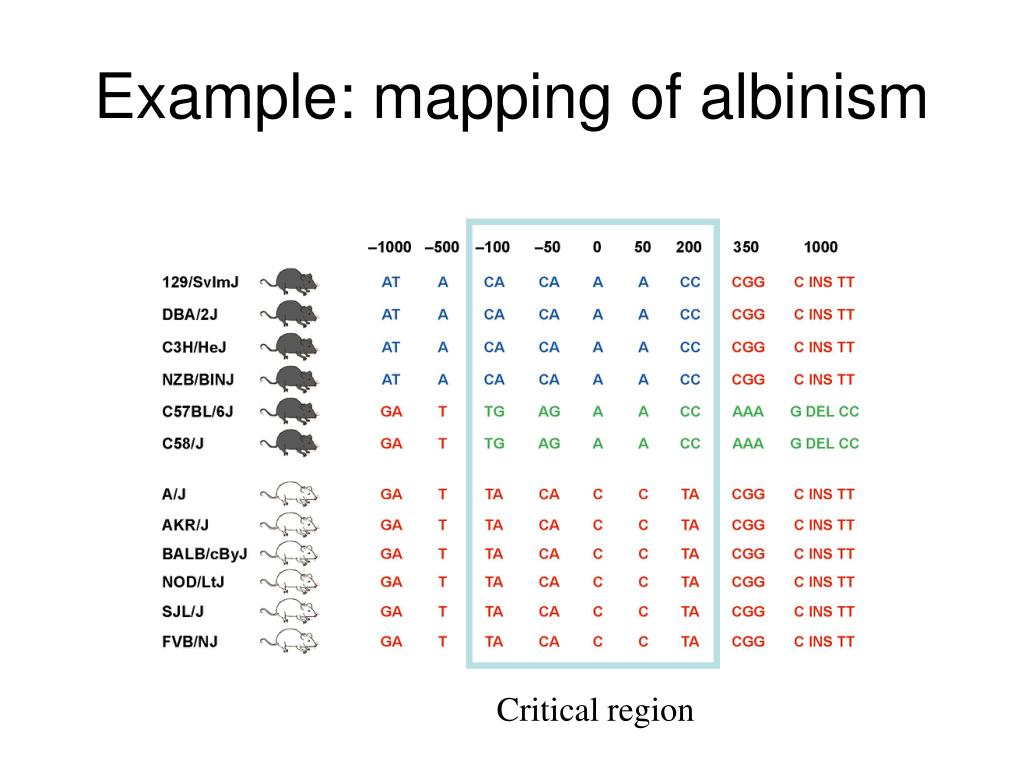 Example: mapping of albinism

| | −1000 | −500 | −100 | −50 | 0 | 50 | 200 | 350 | 1000 |
|---|---|---|---|---|---|---|---|---|---|
| 129/SvImJ | AT | A | CA | CA | A | A | CC | CGG | C INS TT |
| DBA/2J | AT | A | CA | CA | A | A | CC | CGG | C INS TT |
| C3H/HeJ | AT | A | CA | CA | A | A | CC | CGG | C INS TT |
| NZB/BINJ | AT | A | CA | CA | A | A | CC | CGG | C INS TT |
| C57BL/6J | GA | T | TG | AG | A | A | CC | AAA | G DEL CC |
| C58/J | GA | T | TG | AG | A | A | CC | AAA | G DEL CC |
| A/J | GA | T | TA | CA | C | C | TA | CGG | C INS TT |
| AKR/J | GA | T | TA | CA | C | C | TA | CGG | C INS TT |
| BALB/cByJ | GA | T | TA | CA | C | C | TA | CGG | C INS TT |
| NOD/LtJ | GA | T | TA | CA | C | C | TA | CGG | C INS TT |
| SJL/J | GA | T | TA | CA | C | C | TA | CGG | C INS TT |
| FVB/NJ | GA | T | TA | CA | C | C | TA | CGG | C INS TT |

Critical region